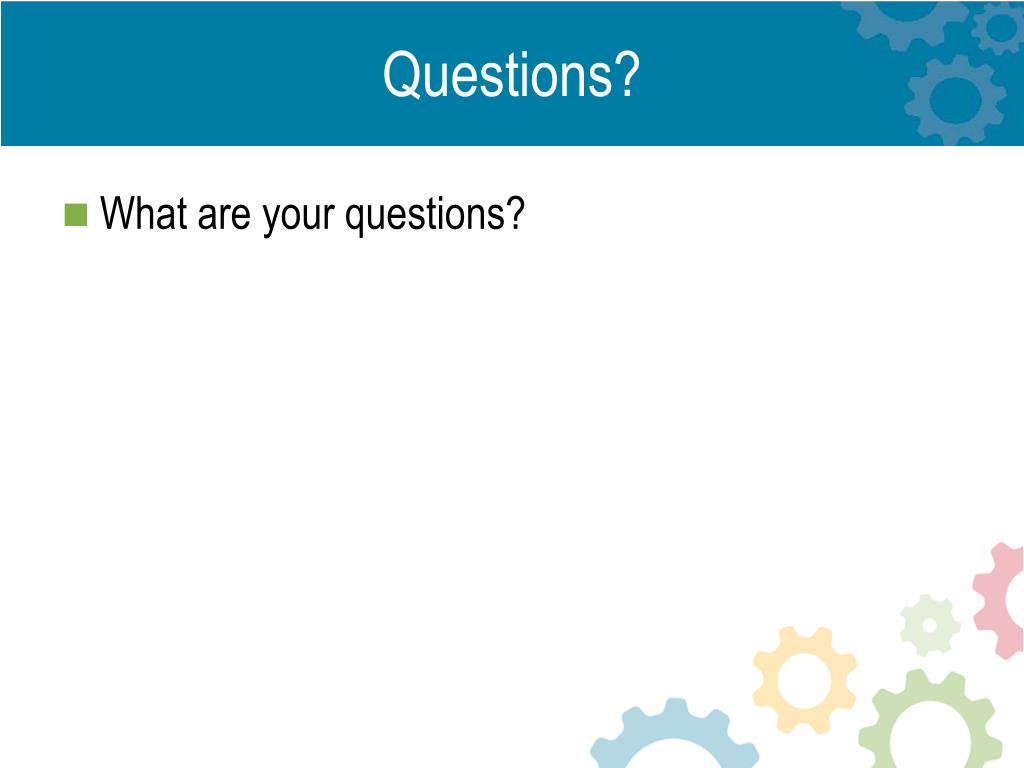 Questions?

What are your questions?